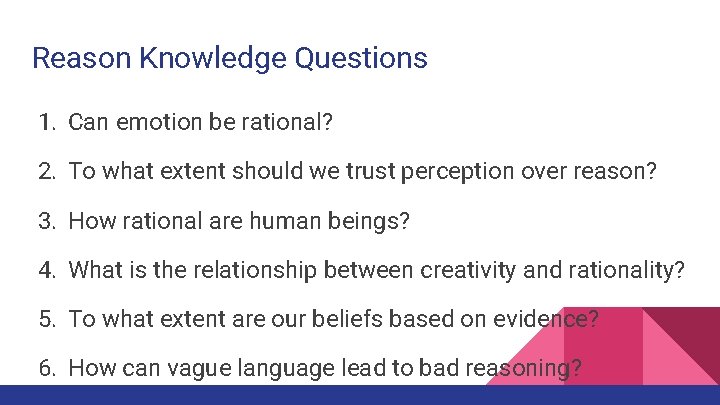 Reason Knowledge Questions

1. Can emotion be rational?
2. To what extent should we trust perception over reason?
3. How rational are human beings?
4. What is the relationship between creativity and rationality?
5. To what extent are our beliefs based on evidence?
6. How can vague language lead to bad reasoning?